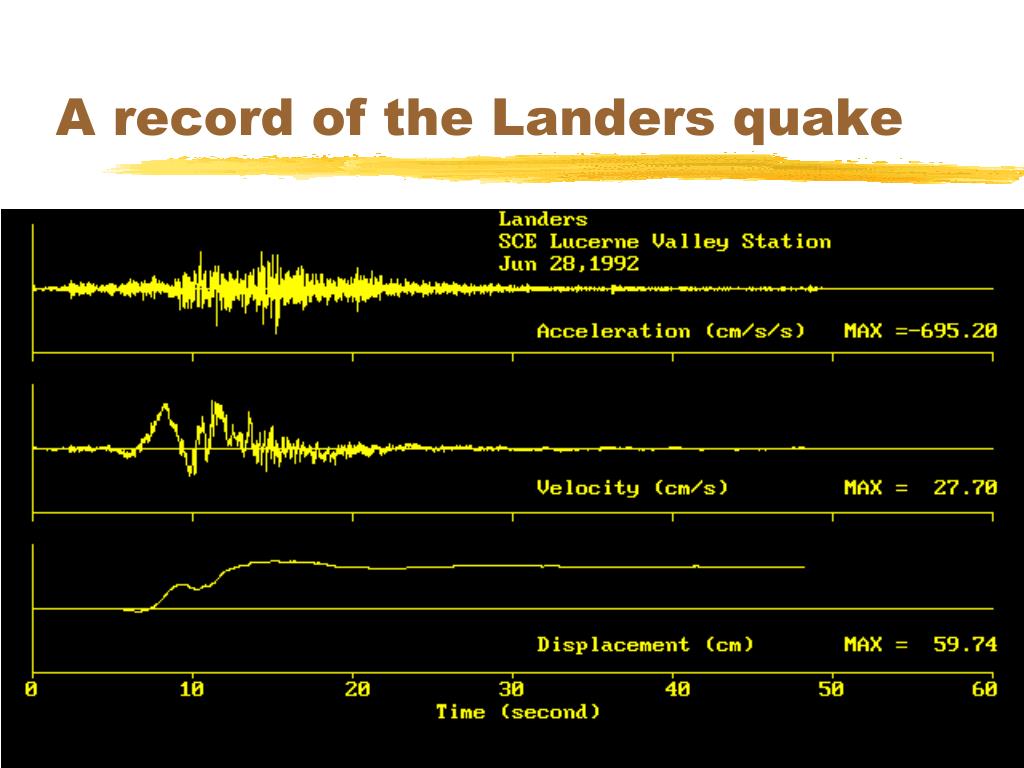 A record of the Landers quake

Landers
SCE Lucerne Valley Station
Jun 28,1992

Acceleration (cm/s/s) MAX =-695.20

Velocity (cm/s) MAX = 27.70

Displacement (cm) MAX = 59.74

0 10 20 30 40 50 60
Time (second)